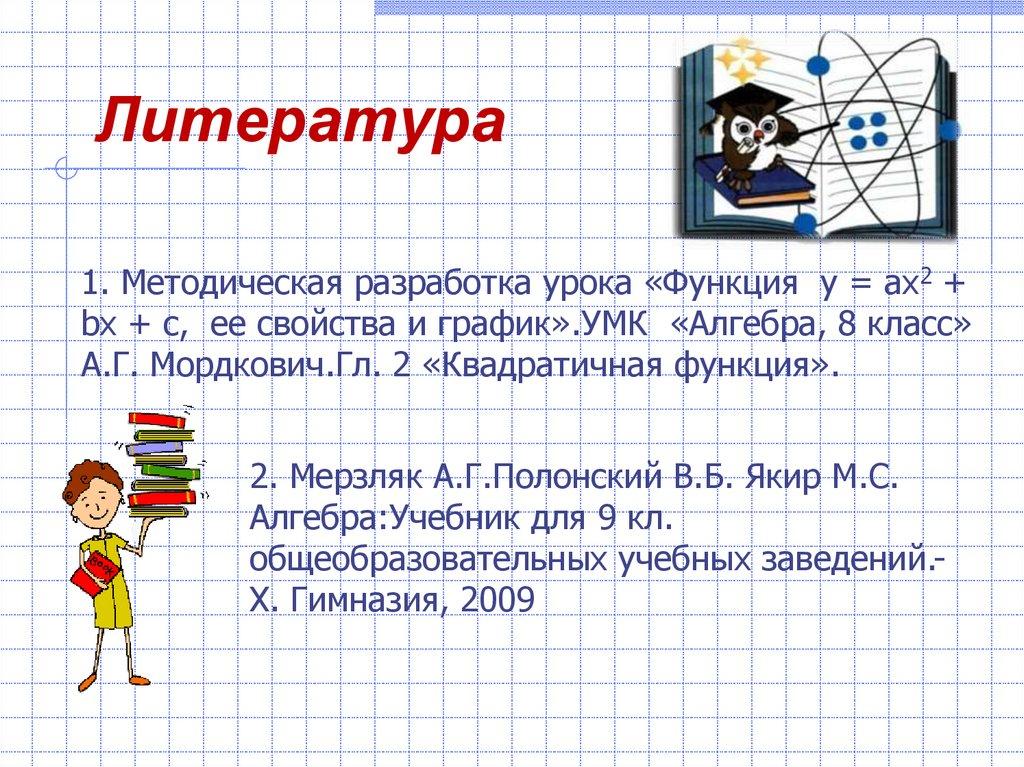 Литература

1. Методическая разработка урока «Функция $y = ax^2 + bx + c$, ее свойства и график».УМК «Алгебра, 8 класс» А.Г. Мордкович.Гл. 2 «Квадратичная функция».

2. Мерзляк А.Г.Полонский В.Б. Якир М.С. Алгебра:Учебник для 9 кл. общеобразовательных учебных заведений.- Х. Гимназия, 2009